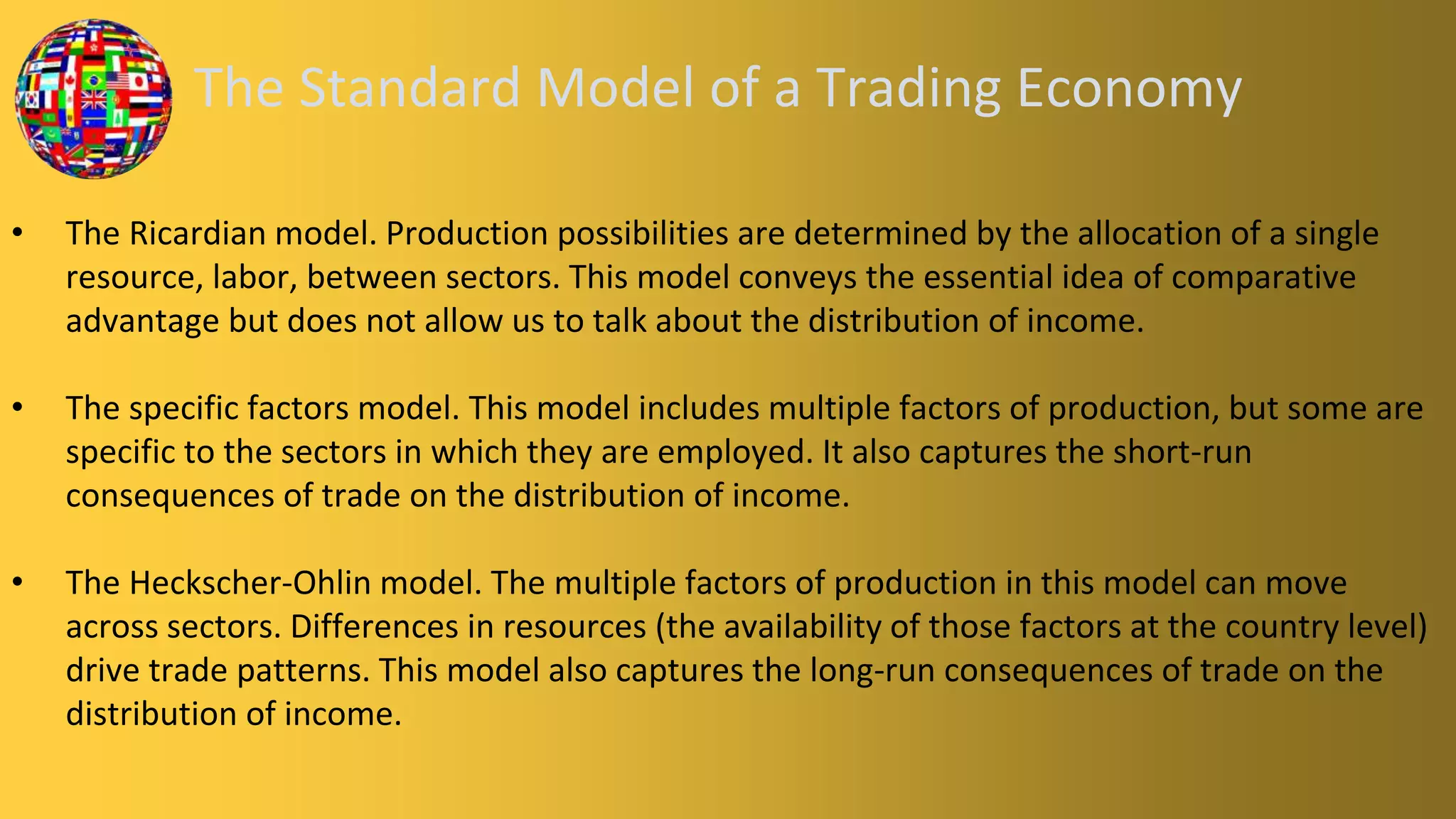 The Standard Model of a Trading Economy

• The Ricardian model. Production possibilities are determined by the allocation of a single resource, labor, between sectors. This model conveys the essential idea of comparative advantage but does not allow us to talk about the distribution of income.

• The specific factors model. This model includes multiple factors of production, but some are specific to the sectors in which they are employed. It also captures the short-run consequences of trade on the distribution of income.

• The Heckscher-Ohlin model. The multiple factors of production in this model can move across sectors. Differences in resources (the availability of those factors at the country level) drive trade patterns. This model also captures the long-run consequences of trade on the distribution of income.